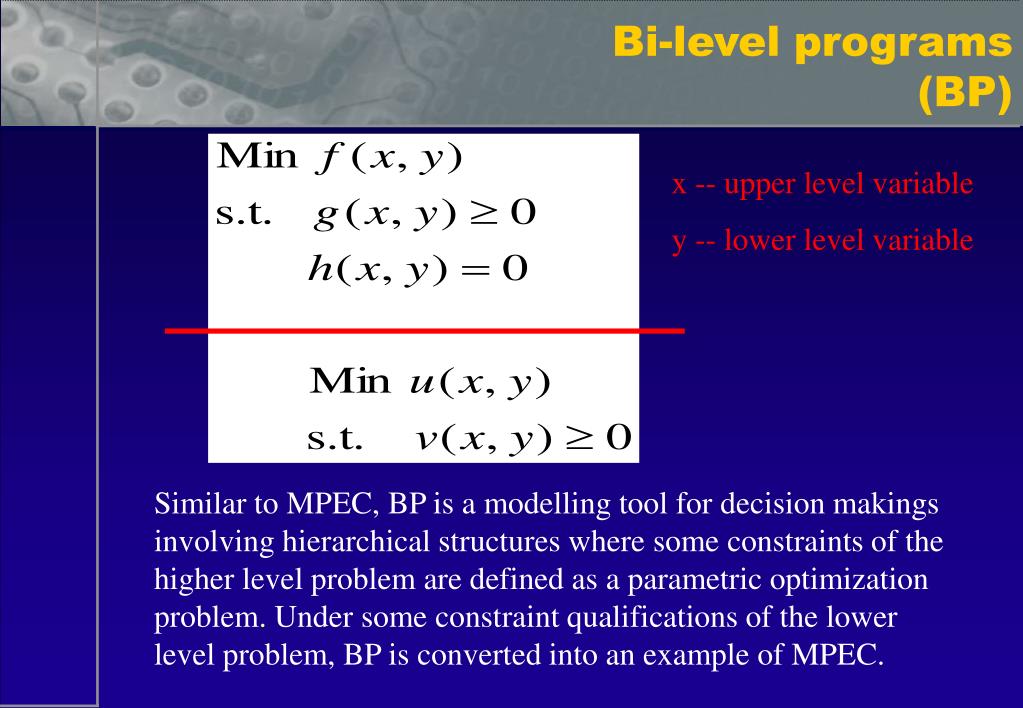 Bi-level programs (BP)

Min $f(x, y)$
s.t. $g(x, y) \geq 0$
$h(x, y) = 0$

Min $u(x, y)$
s.t. $v(x, y) \geq 0$

x -- upper level variable
y -- lower level variable

Similar to MPEC, BP is a modelling tool for decision makings involving hierarchical structures where some constraints of the higher level problem are defined as a parametric optimization problem. Under some constraint qualifications of the lower level problem, BP is converted into an example of MPEC.